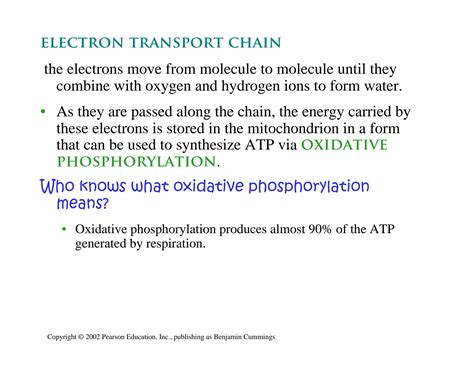 ELECTRON TRANSPORT CHAIN

the electrons move from molecule to molecule until they combine with oxygen and hydrogen ions to form water.

• As they are passed along the chain, the energy carried by these electrons is stored in the mitochondrion in a form that can be used to synthesize ATP via OXIDATIVE PHOSPHORYLATION.

Who knows what oxidative phosphorylation means?

• Oxidative phosphorylation produces almost 90% of the ATP generated by respiration.

Copyright © 2002 Pearson Education, Inc., publishing as Benjamin Cummings